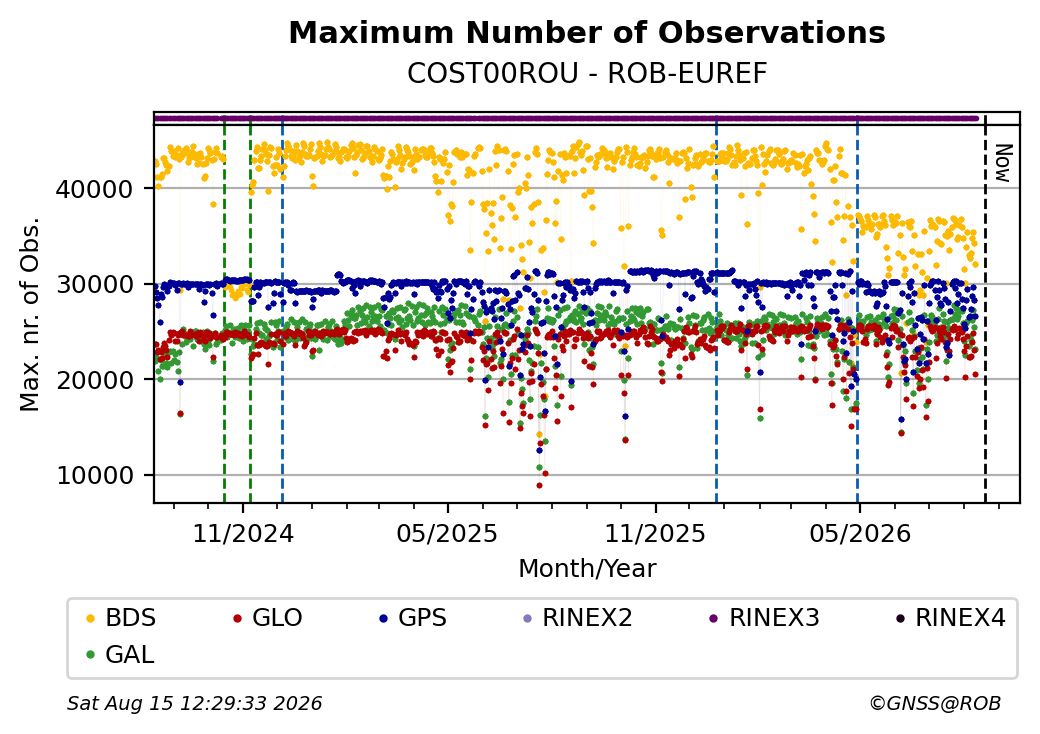 Maximum Number of Observations
COST00ROU - ROB-EUREF

Now

Max. nr. of Obs.

40000
30000
20000
10000

11/2024
05/2025
11/2025
05/2026

Month/Year

BDS GLO GPS RINEX2 RINEX3 RINEX4
GAL

Sat Aug 15 12:29:33 2026

©GNSS@ROB